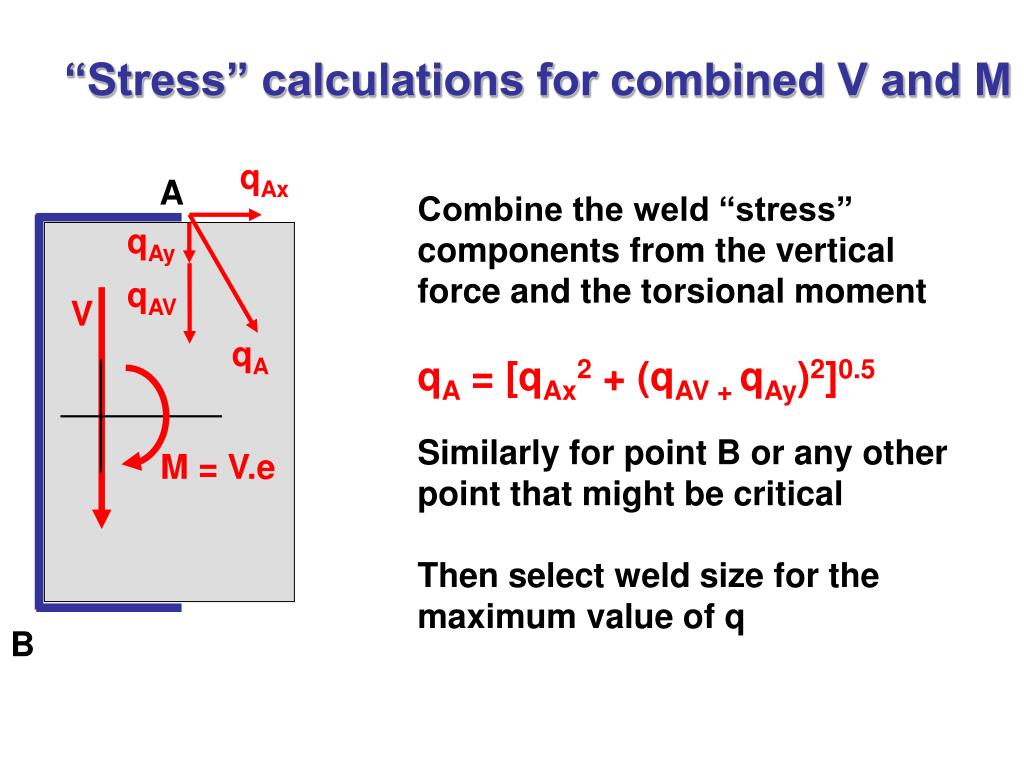 “Stress” calculations for combined V and M

A
$q_{Ax}$
$q_{Ay}$
$q_{AV}$
V
$q_A$
M = V.e
B

Combine the weld “stress” components from the vertical force and the torsional moment

$q_A = [q_{Ax}^2 + (q_{AV} + q_{Ay})^2]^{0.5}$

Similarly for point B or any other point that might be critical

Then select weld size for the maximum value of q